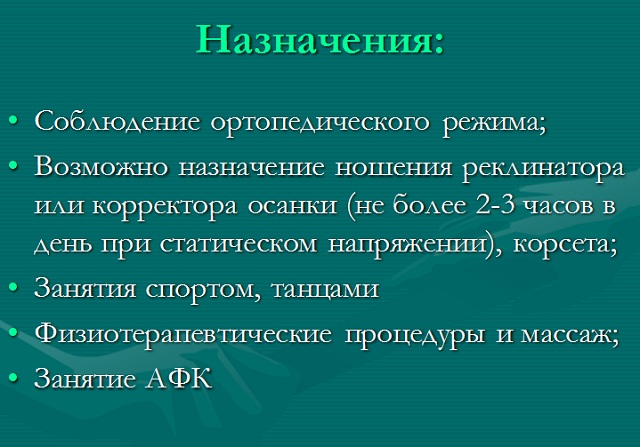 Назначения:

• Соблюдение ортопедического режима;
• Возможно назначение ношения реклинатора или корректора осанки (не более 2-3 часов в день при статическом напряжении), корсета;
• Занятия спортом, танцами
• Физиотерапевтические процедуры и массаж;
• Занятие АФК